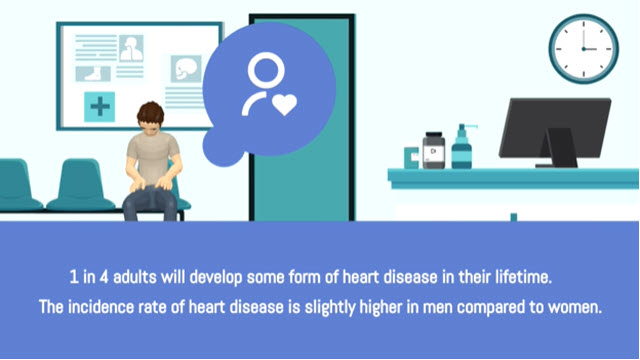 1 in 4 adults will develop some form of heart disease in their lifetime.
The incidence rate of heart disease is slightly higher in men compared to women.